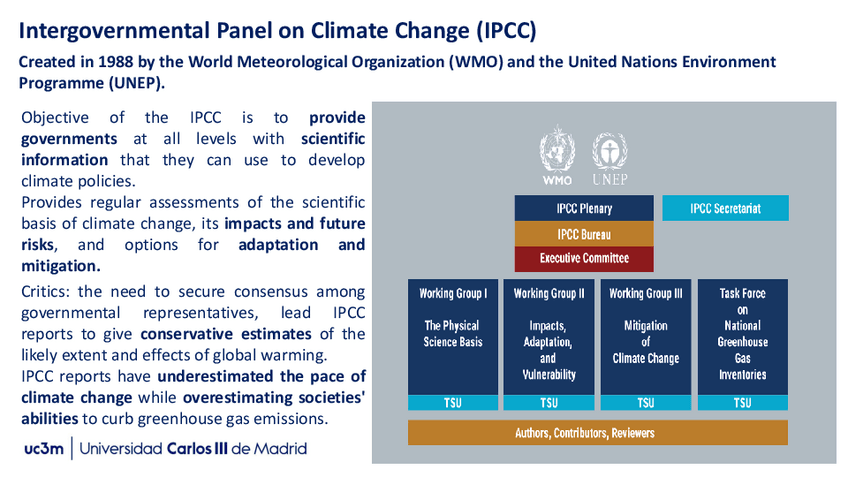 Intergovernmental Panel on Climate Change (IPCC)

Created in 1988 by the World Meteorological Organization (WMO) and the United Nations Environment Programme (UNEP).

Objective of the IPCC is to provide governments at all levels with scientific information that they can use to develop climate policies.

Provides regular assessments of the scientific basis of climate change, its impacts and future risks, and options for adaptation and mitigation.

Critics: the need to secure consensus among governmental representatives, lead IPCC reports to give conservative estimates of the likely extent and effects of global warming.

IPCC reports have underestimated the pace of climate change while overestimating societies' abilities to curb greenhouse gas emissions.

uc3m | Universidad Carlos III de Madrid

WMO UNEP

IPCC Plenary

IPCC Secretariat

IPCC Bureau

Executive Committee

Working Group I

The Physical Science Basis

TSU

Working Group II

Impacts, Adaptation, and Vulnerability

TSU

Working Group III

Mitigation of Climate Change

TSU

Task Force on National Greenhouse Gas Inventories

TSU

Authors, Contributors, Reviewers